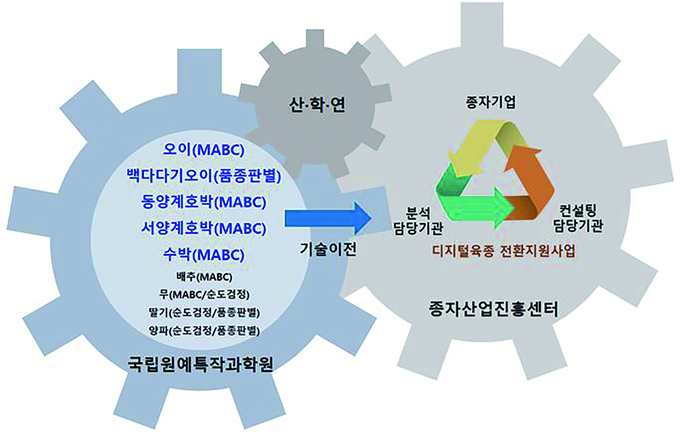 산·학·연

오이(MABC)
백다다기오이(품종판별)
동양계호박(MABC)
서양계호박(MABC)
수박(MABC)
배추(MABC)
무(MABC/순도검정)
딸기(순도검정/품종판별)
양파(순도검정/품종판별)

국립원예특작과학원

기술이전

종자기업

분석
담당기관

컨설팅
담당기관

디지털육종 전환지원사업

종자산업진흥센터